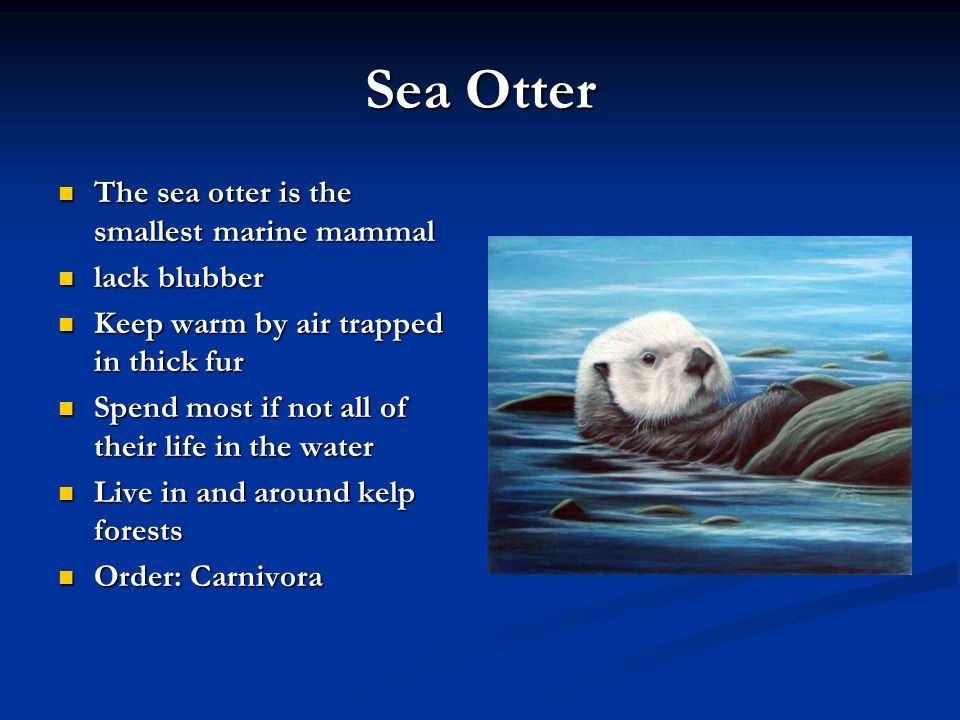 Sea Otter

- The sea otter is the smallest marine mammal
- lack blubber
- Keep warm by air trapped in thick fur
- Spend most if not all of their life in the water
- Live in and around kelp forests
- Order: Carnivora